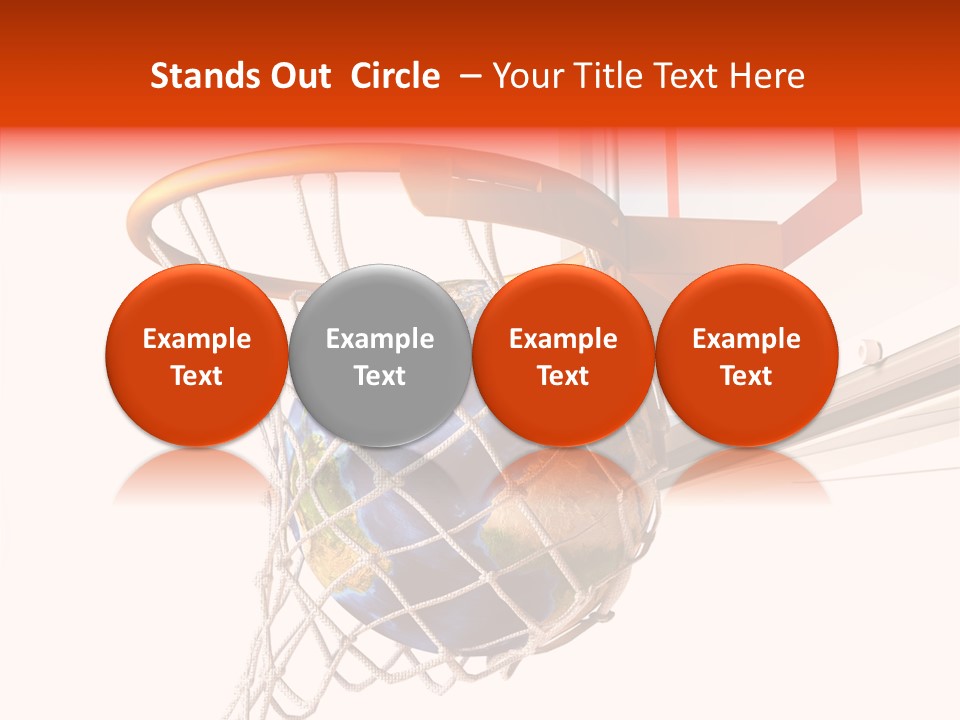 Stands Out Circle – Your Title Text Here

Example Text

Example Text

Example Text

Example Text